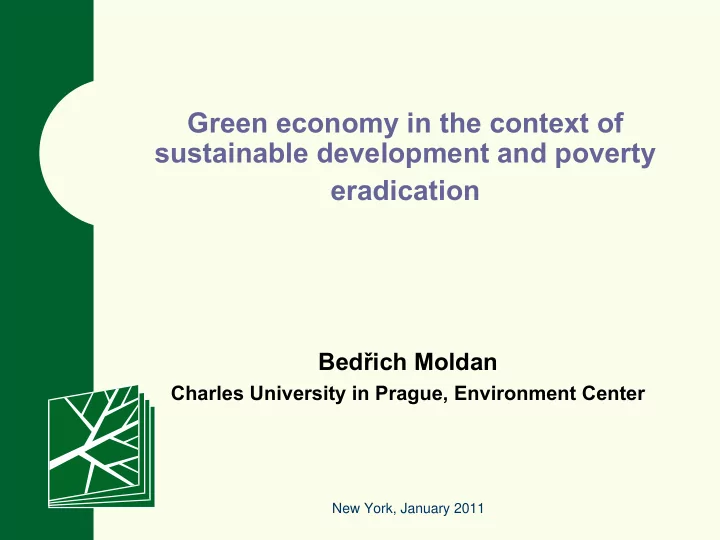 Green economy in the context of sustainable development and poverty eradication

Bedřich Moldan

Charles University in Prague, Environment Center

New York, January 2011